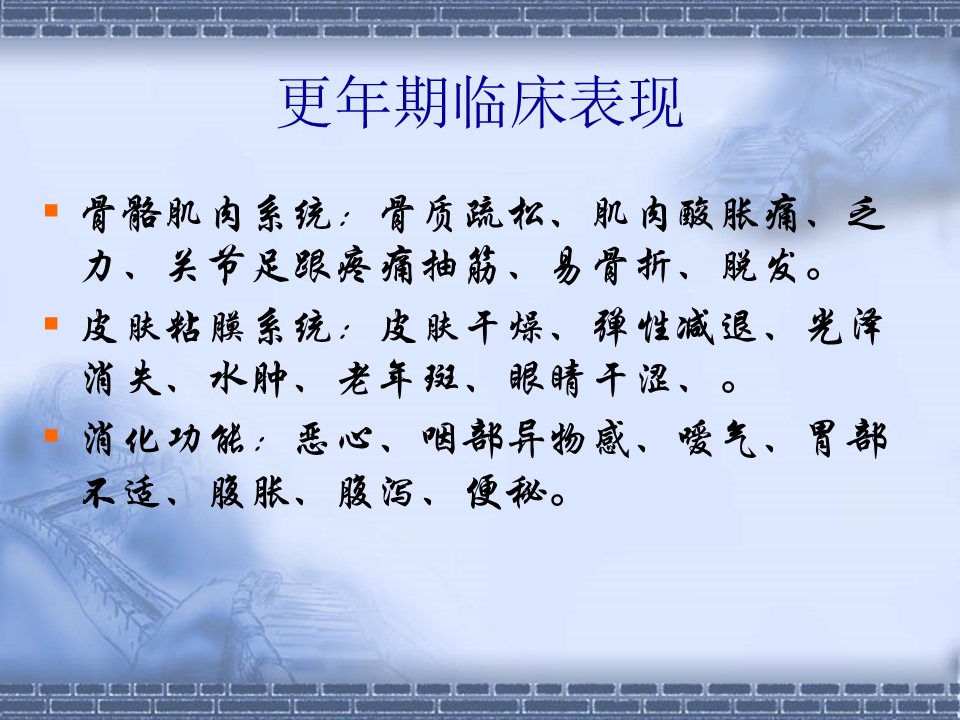 更年期临床表现

骨骼肌肉系统：骨质疏松、肌肉酸胀痛、乏力、关节足跟疼痛抽筋、易骨折、脱发。

皮肤粘膜系统：皮肤干燥、弹性减退、光泽消失、水肿、老年斑、眼睛干涩、。

消化功能：恶心、咽部异物感、嗳气、胃部不适、腹胀、腹泻、便秘。